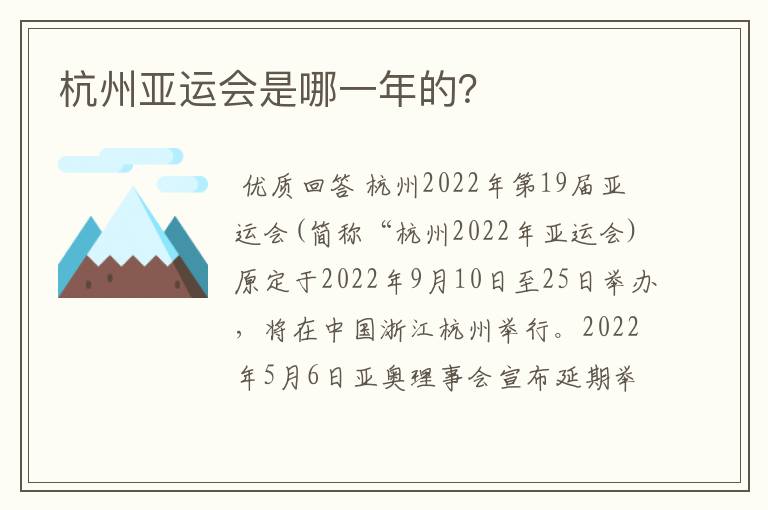 杭州亚运会是哪一年的?

优质回答 杭州2022年第19届亚运会(简称“杭州2022年亚运会)原定于2022年9月10日至25日举办,将在中国浙江杭州举行。2022年5月6日亚奥理事会宣布延期举